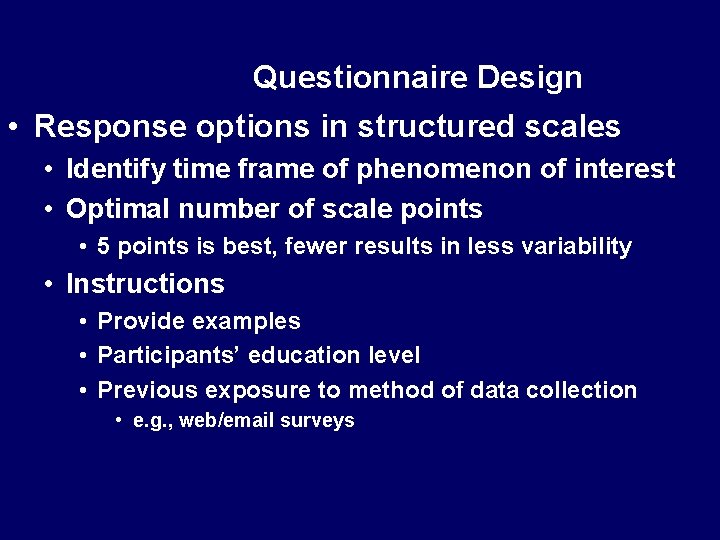 Questionnaire Design

• Response options in structured scales
  • Identify time frame of phenomenon of interest
  • Optimal number of scale points
    • 5 points is best, fewer results in less variability
  • Instructions
    • Provide examples
    • Participants' education level
    • Previous exposure to method of data collection
      • e.g., web/email surveys